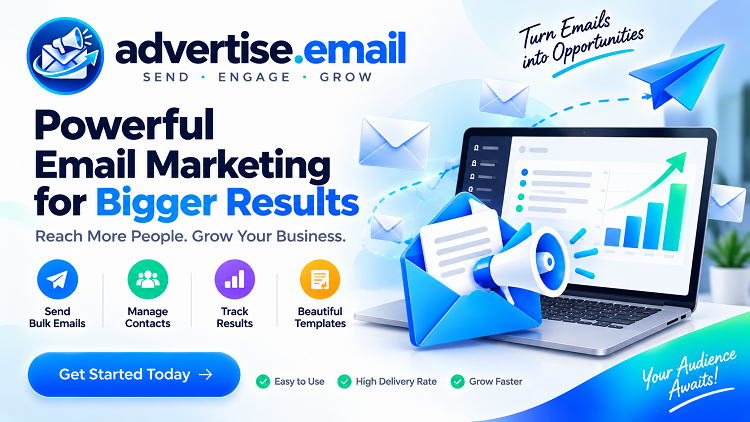 advertise.email
SEND · ENGAGE · GROW

Turn Emails into Opportunities

Powerful Email Marketing for Bigger Results

Reach More People. Grow Your Business.

Send Bulk Emails

Manage Contacts

Track Results

Beautiful Templates

Get Started Today →

Easy to Use

High Delivery Rate

Grow Faster

Your Audience Awaits!